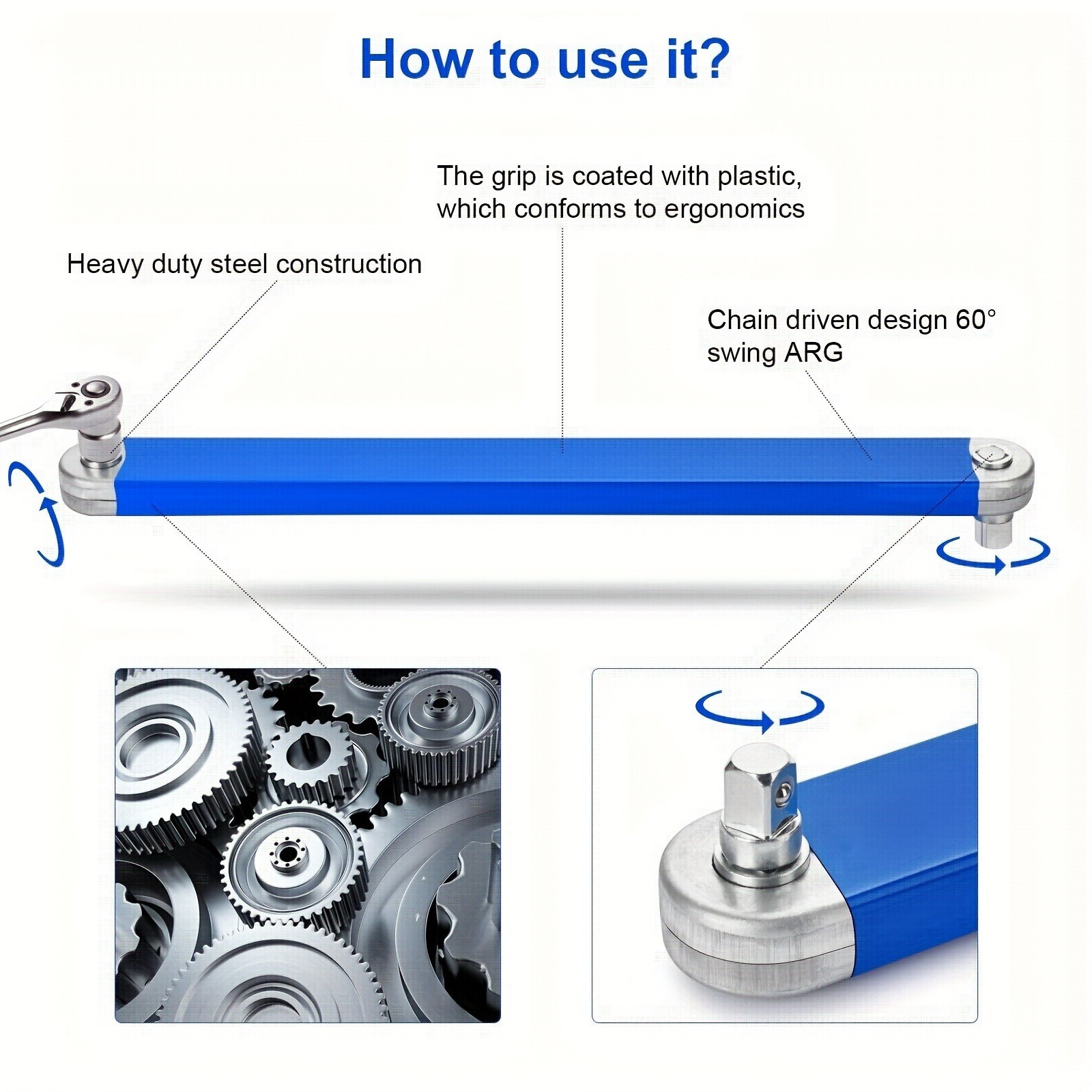 How to use it?

The grip is coated with plastic, which conforms to ergonomics

Heavy duty steel construction

Chain driven design 60° swing ARG